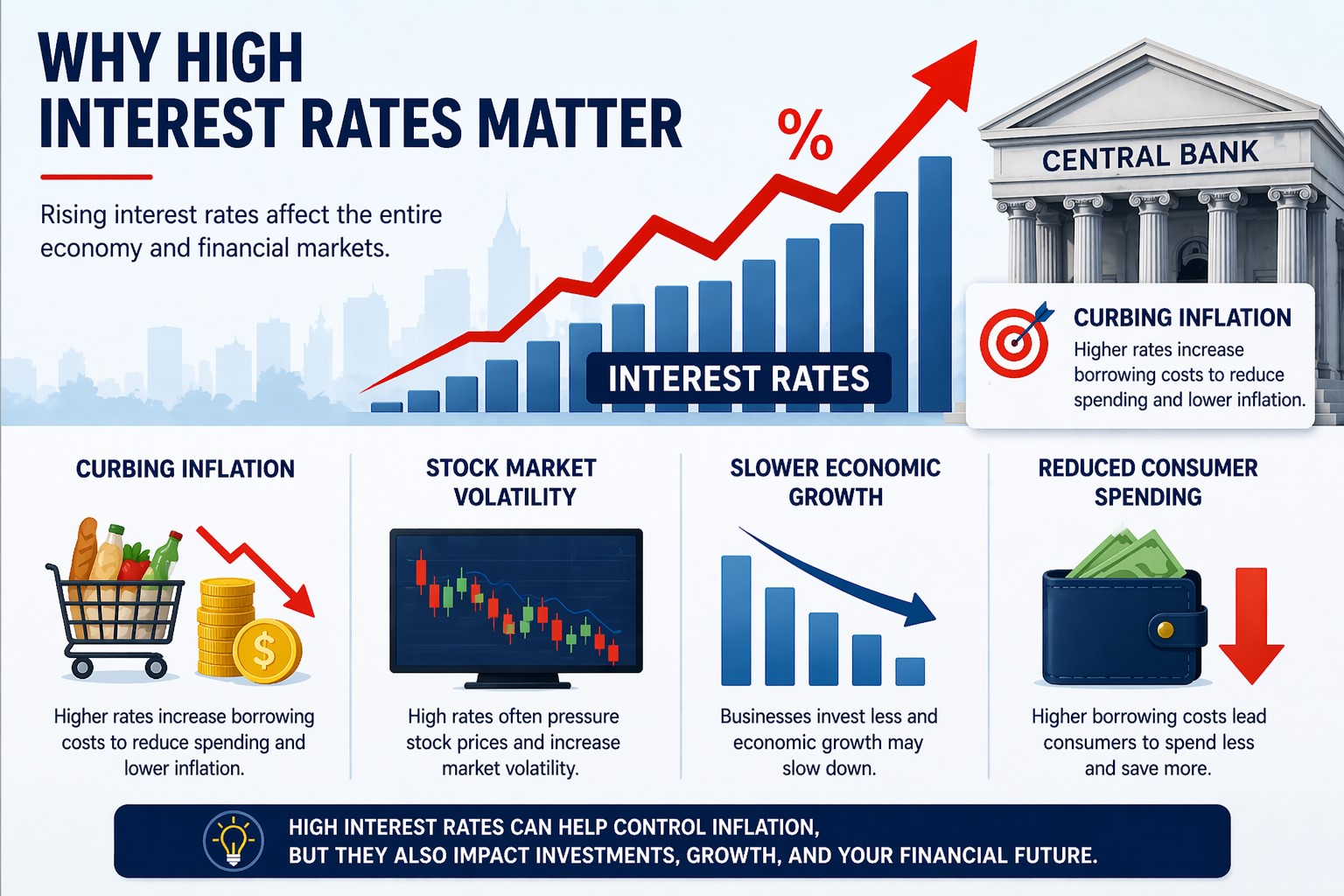 WHY HIGH INTEREST RATES MATTER

Rising interest rates affect the entire economy and financial markets.

%

INTEREST RATES

CENTRAL BANK

CURBING INFLATION
Higher rates increase borrowing costs to reduce spending and lower inflation.

CURBING INFLATION

$

Higher rates increase borrowing costs to reduce spending and lower inflation.

STOCK MARKET VOLATILITY

High rates often pressure stock prices and increase market volatility.

SLOWER ECONOMIC GROWTH

Businesses invest less and economic growth may slow down.

REDUCED CONSUMER SPENDING

Higher borrowing costs lead consumers to spend less and save more.

HIGH INTEREST RATES CAN HELP CONTROL INFLATION, BUT THEY ALSO IMPACT INVESTMENTS, GROWTH, AND YOUR FINANCIAL FUTURE.